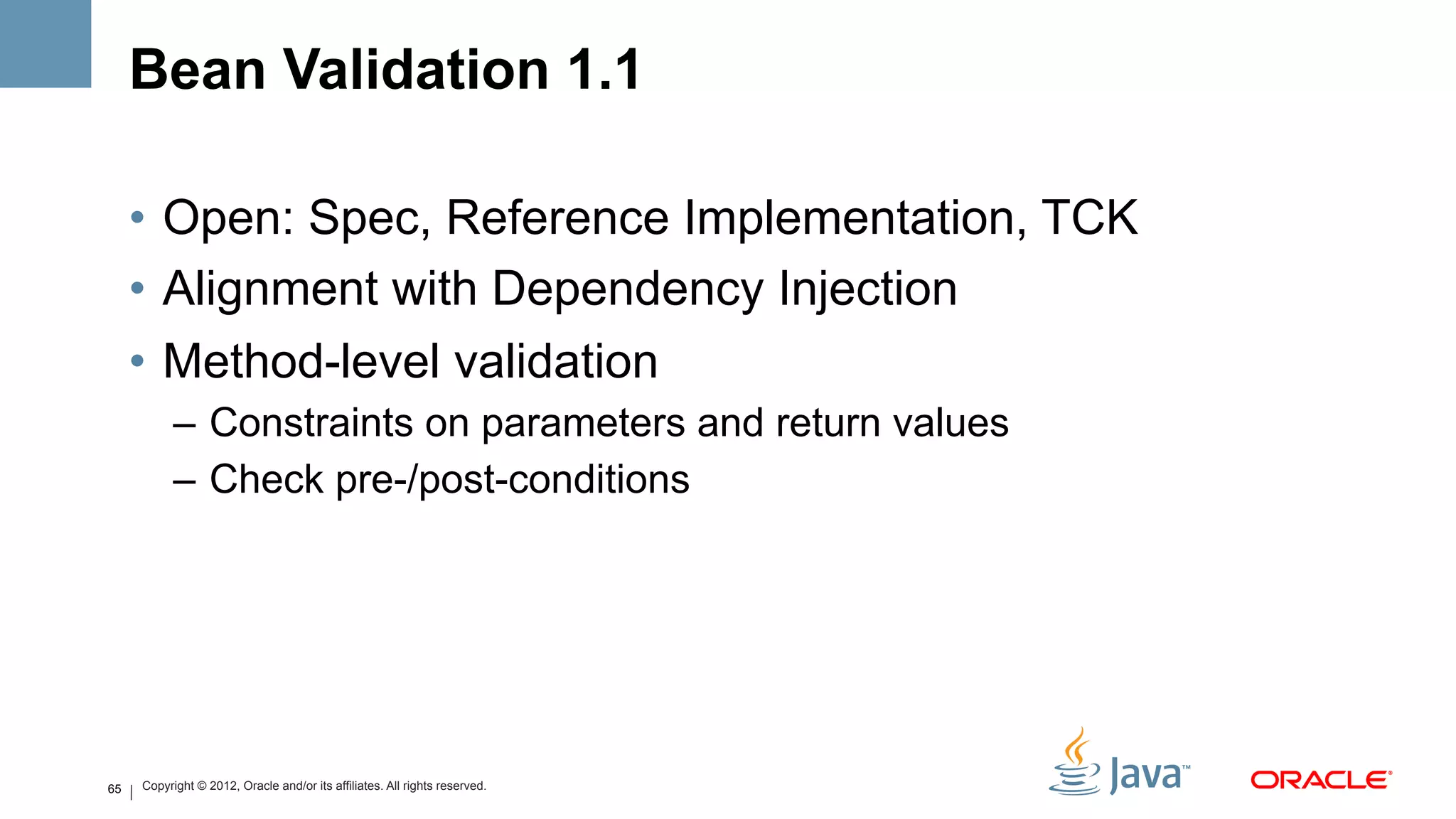 Bean Validation 1.1

• Open: Spec, Reference Implementation, TCK
• Alignment with Dependency Injection
• Method-level validation
– Constraints on parameters and return values
– Check pre-/post-conditions

65 | Copyright © 2012, Oracle and/or its affiliates. All rights reserved.

Java™

ORACLE®